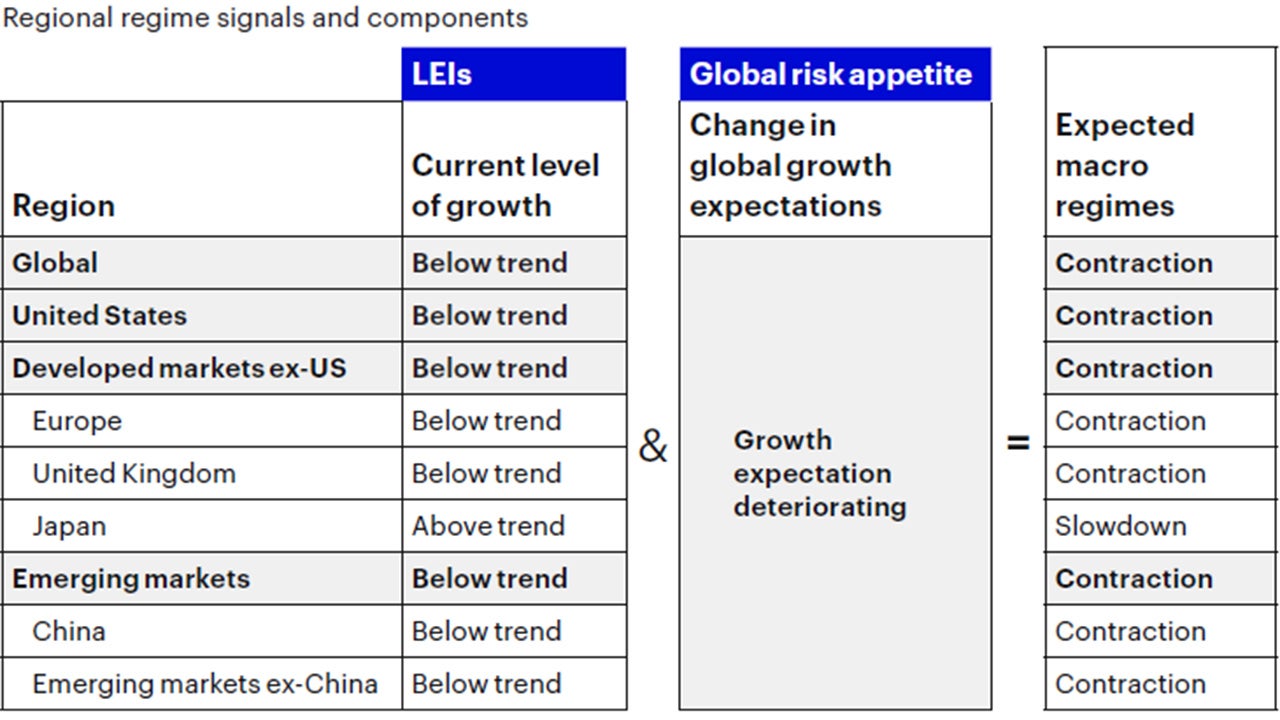 Regional regime signals and components

| | LEIs | | Global risk appetite | | |
|---|---|---|---|---|---|
| Region | Current level of growth | | Change in global growth expectations | | Expected macro regimes |
| Global | Below trend | & | Growth expectation deteriorating | = | Contraction |
| United States | Below trend | | | | Contraction |
| Developed markets ex-US | Below trend | | | | Contraction |
| Europe | Below trend | | | | Contraction |
| United Kingdom | Below trend | | | | Contraction |
| Japan | Above trend | | | | Slowdown |
| Emerging markets | Below trend | | | | Contraction |
| China | Below trend | | | | Contraction |
| Emerging markets ex-China | Below trend | | | | Contraction |